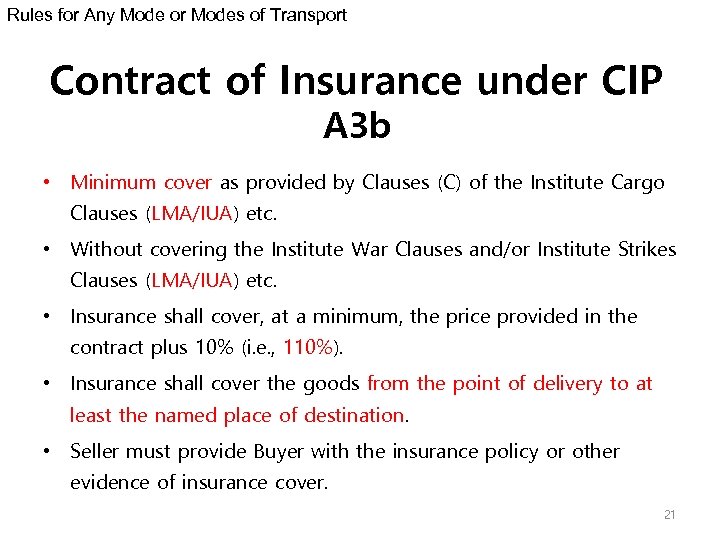 Rules for Any Mode or Modes of Transport

Contract of Insurance under CIP
A3b

• Minimum cover as provided by Clauses (C) of the Institute Cargo Clauses (LMA/IUA) etc.

• Without covering the Institute War Clauses and/or Institute Strikes Clauses (LMA/IUA) etc.

• Insurance shall cover, at a minimum, the price provided in the contract plus 10% (i.e., 110%).

• Insurance shall cover the goods from the point of delivery to at least the named place of destination.

• Seller must provide Buyer with the insurance policy or other evidence of insurance cover.

21